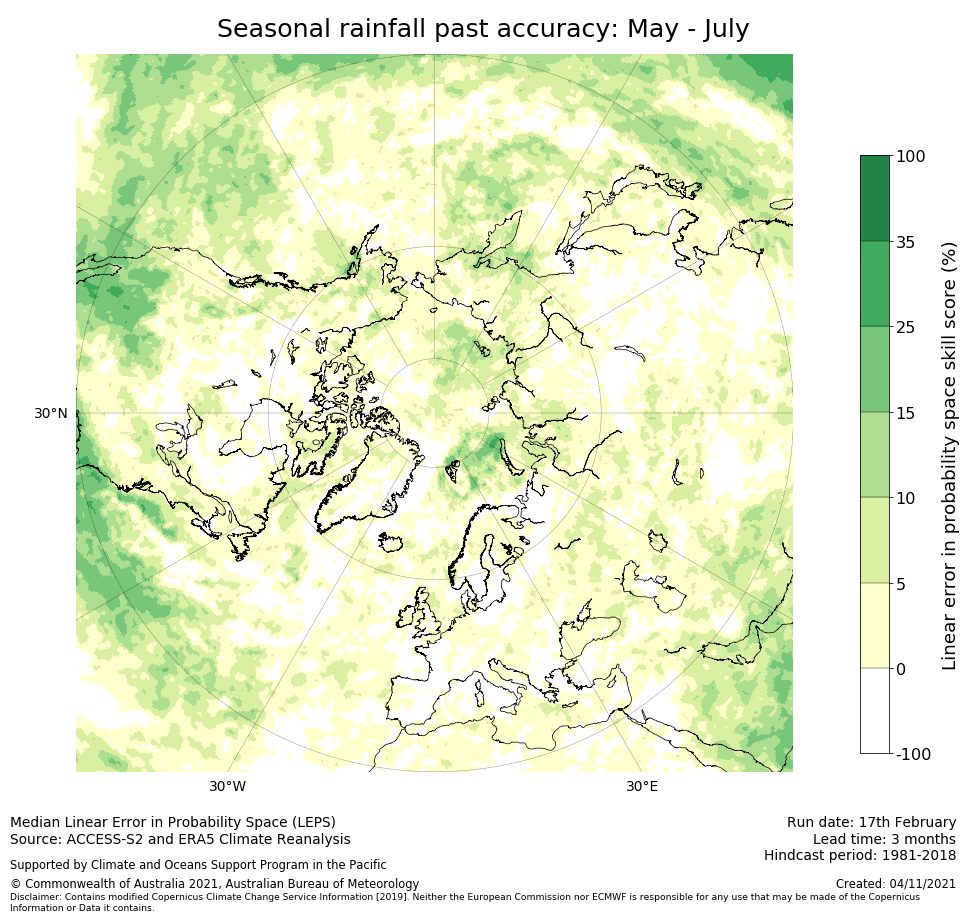 Seasonal rainfall past accuracy: May - July

30°N

30°W

30°E

100
35
25
15
10
5
0
-100

Linear error in probability space skill score (%)

Median Linear Error in Probability Space (LEPS)
Source: ACCESS-S2 and ERA5 Climate Reanalysis

Supported by Climate and Oceans Support Program in the Pacific

© Commonwealth of Australia 2021, Australian Bureau of Meteorology

Disclaimer: Contains modified Copernicus Climate Change Service Information [2019]. Neither the European Commission nor ECMWF is responsible for any use that may be made of the Copernicus Information or Data it contains.

Run date: 17th February
Lead time: 3 months
Hindcast period: 1981-2018

Created: 04/11/2021